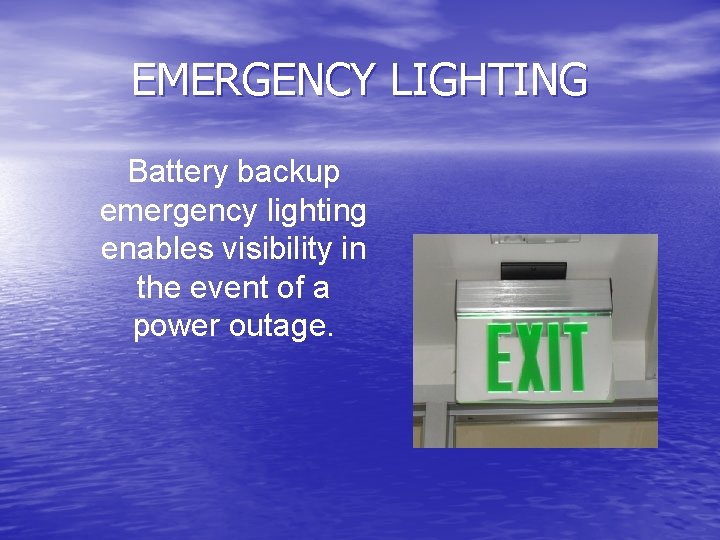 EMERGENCY LIGHTING

Battery backup emergency lighting enables visibility in the event of a power outage.

EXIT